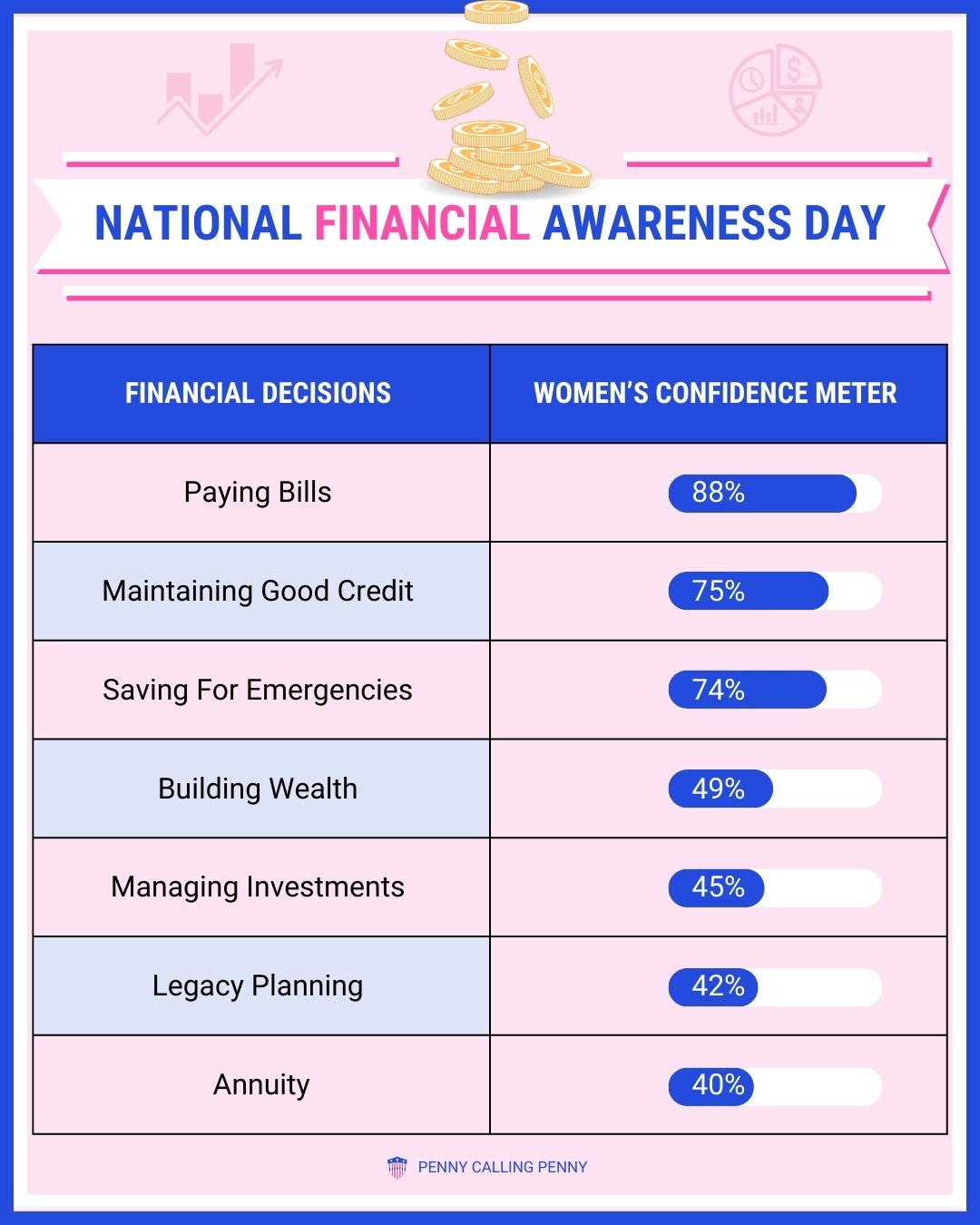 NATIONAL FINANCIAL AWARENESS DAY

| FINANCIAL DECISIONS | WOMEN'S CONFIDENCE METER |
|---|---|
| Paying Bills | 88% |
| Maintaining Good Credit | 75% |
| Saving For Emergencies | 74% |
| Building Wealth | 49% |
| Managing Investments | 45% |
| Legacy Planning | 42% |
| Annuity | 40% |

PENNY CALLING PENNY